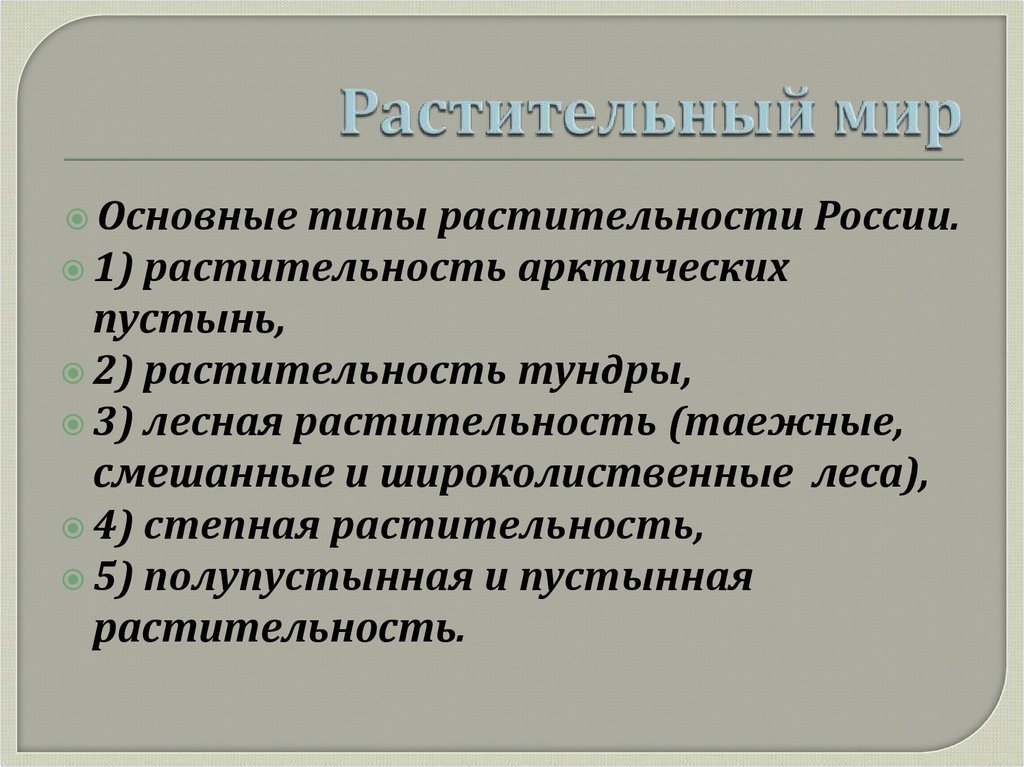 Растительный мир

Основные типы растительности России.

1) растительность арктических пустынь,

2) растительность тундры,

3) лесная растительность (таежные, смешанные и широколиственные леса),

4) степная растительность,

5) полупустынная и пустынная растительность.